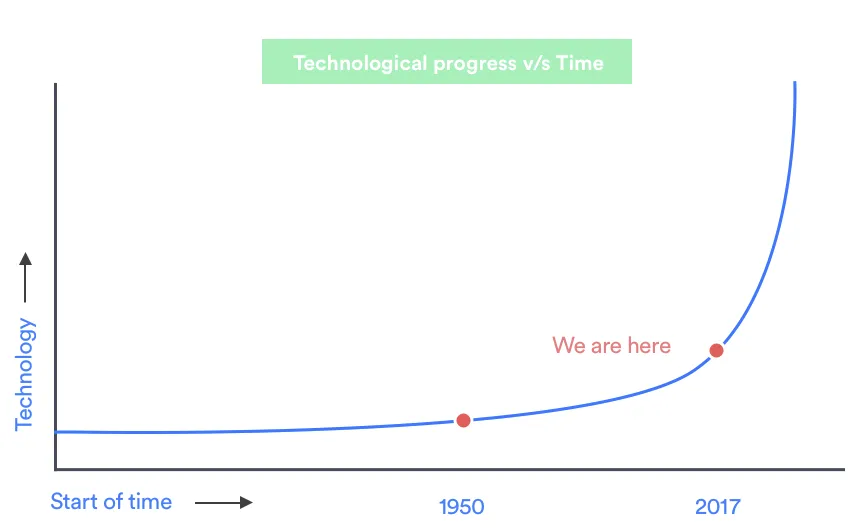 Technological progress v/s Time

Technology

We are here

Start of time

1950

2017